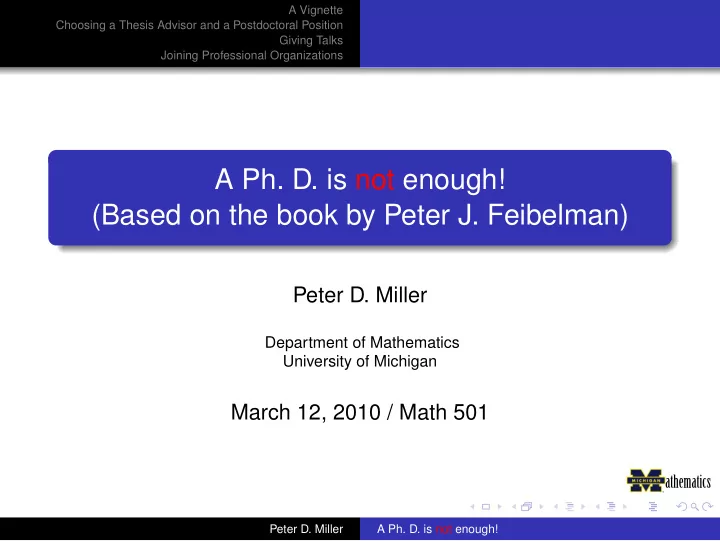 A Vignette
Choosing a Thesis Advisor and a Postdoctoral Position
Giving Talks
Joining Professional Organizations

A Ph. D. is not enough!
(Based on the book by Peter J. Feibelman)

Peter D. Miller

Department of Mathematics
University of Michigan

March 12, 2010 / Math 501

MICHIGAN Mathematics

Peter D. Miller A Ph. D. is not enough!